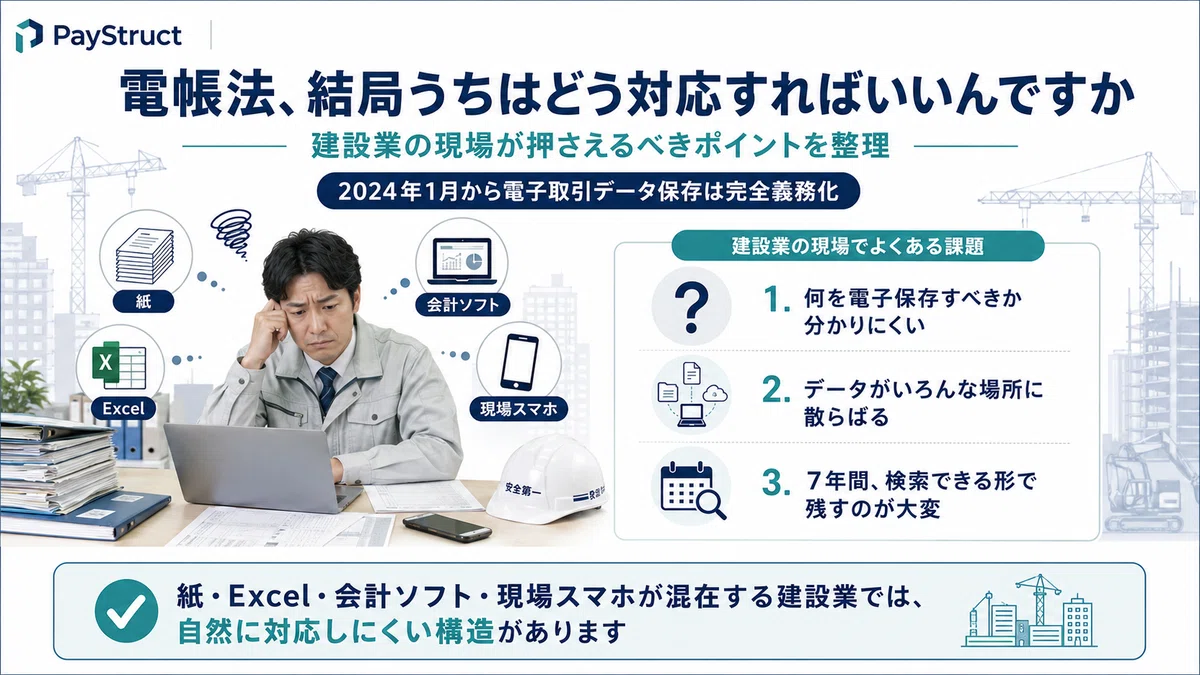 PayStruct

電帳法、結局うちはどう対応すればいいんですか

建設業の現場が押さえるべきポイントを整理

2024年1月から電子取引データ保存は完全義務化

紙

Excel

会計ソフト

現場スマホ

安全第一

建設業の現場でよくある課題

1. 何を電子保存すべきか分かりにくい

2. データがいろんな場所に散らばる

3. 7年間、検索できる形で残すのが大変

紙・Excel・会計ソフト・現場スマホが混在する建設業では、自然に対応しにくい構造があります